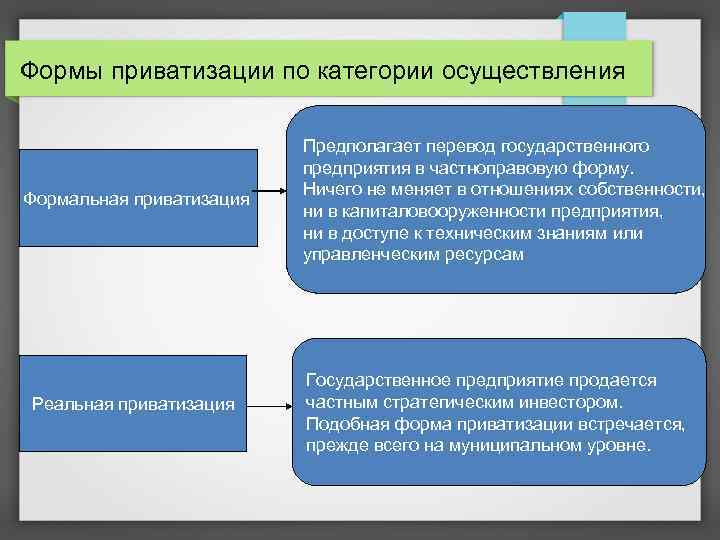 Формы приватизации по категории осуществления

Формальная приватизация

Предполагает перевод государственного предприятия в частноправовую форму. Ничего не меняет в отношениях собственности, ни в капиталовооруженности предприятия, ни в доступе к техническим знаниям или управленческим ресурсам

Реальная приватизация

Государственное предприятие продается частным стратегическим инвестором. Подобная форма приватизации встречается, прежде всего на муниципальном уровне.